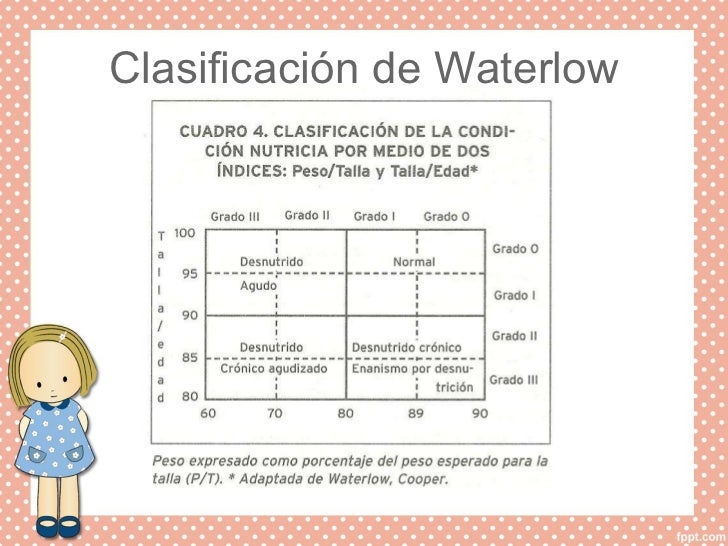 Clasificación de Waterlow

CUADRO 4. CLASIFICACIÓN DE LA CONDICIÓN NUTRICIA POR MEDIO DE DOS ÍNDICES: Peso/Talla y Talla/Edad*

Grado III Grado II Grado I Grado 0

Talla/edad

100
95
90
85
80

Desnutrido Agudo

Normal

Desnutrido Crónico agudizado

Desnutrido crónico

Enanismo por desnutrición

Grado 0
Grado I
Grado II
Grado III

60 70 80 89 90

Peso expresado como porcentaje del peso esperado para la talla (P/T). * Adaptada de Waterlow, Cooper.

fppt.com